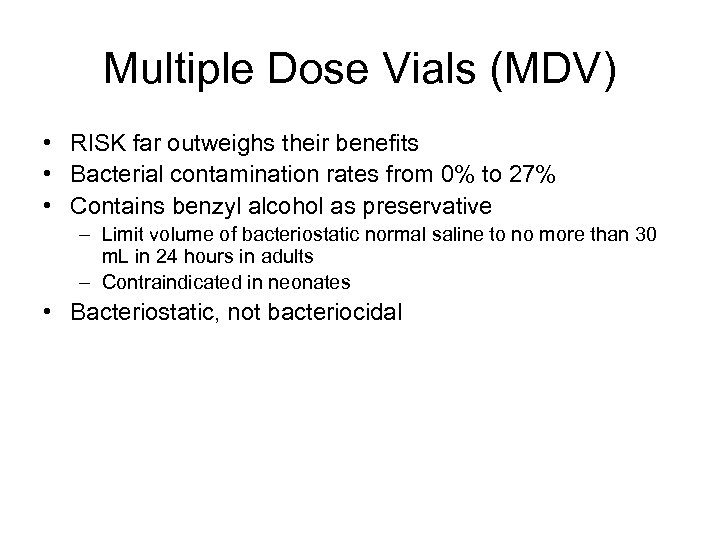 Multiple Dose Vials (MDV)

• RISK far outweighs their benefits
• Bacterial contamination rates from 0% to 27%
• Contains benzyl alcohol as preservative
  – Limit volume of bacteriostatic normal saline to no more than 30 mL in 24 hours in adults
  – Contraindicated in neonates
• Bacteriostatic, not bacteriocidal